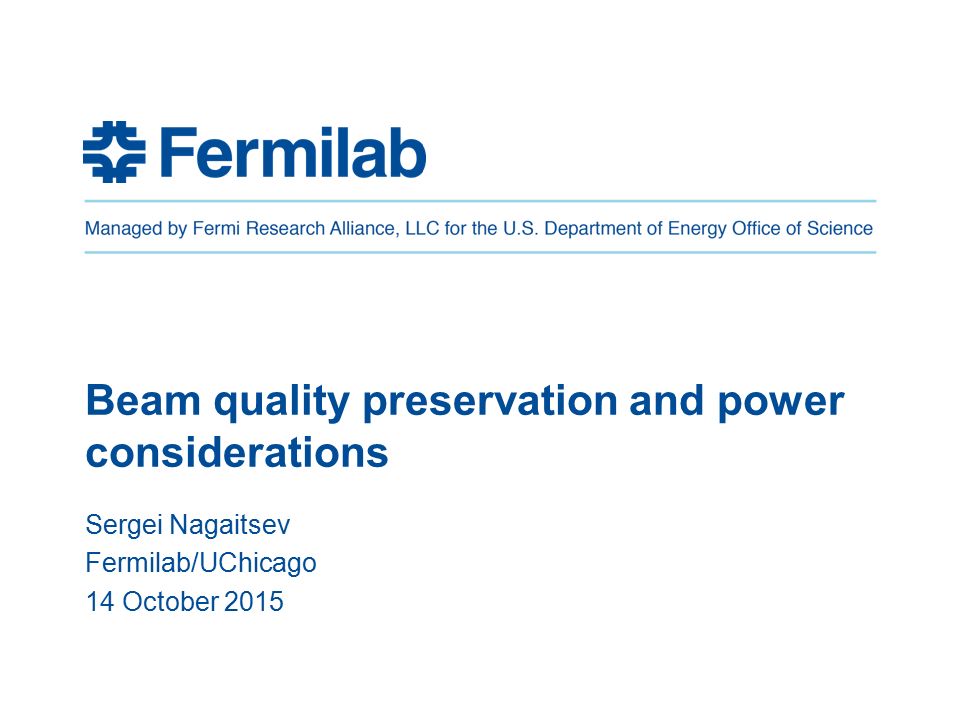 Fermilab

Managed by Fermi Research Alliance, LLC for the U.S. Department of Energy Office of Science

Beam quality preservation and power considerations

Sergei Nagaitsev
Fermilab/UChicago
14 October 2015